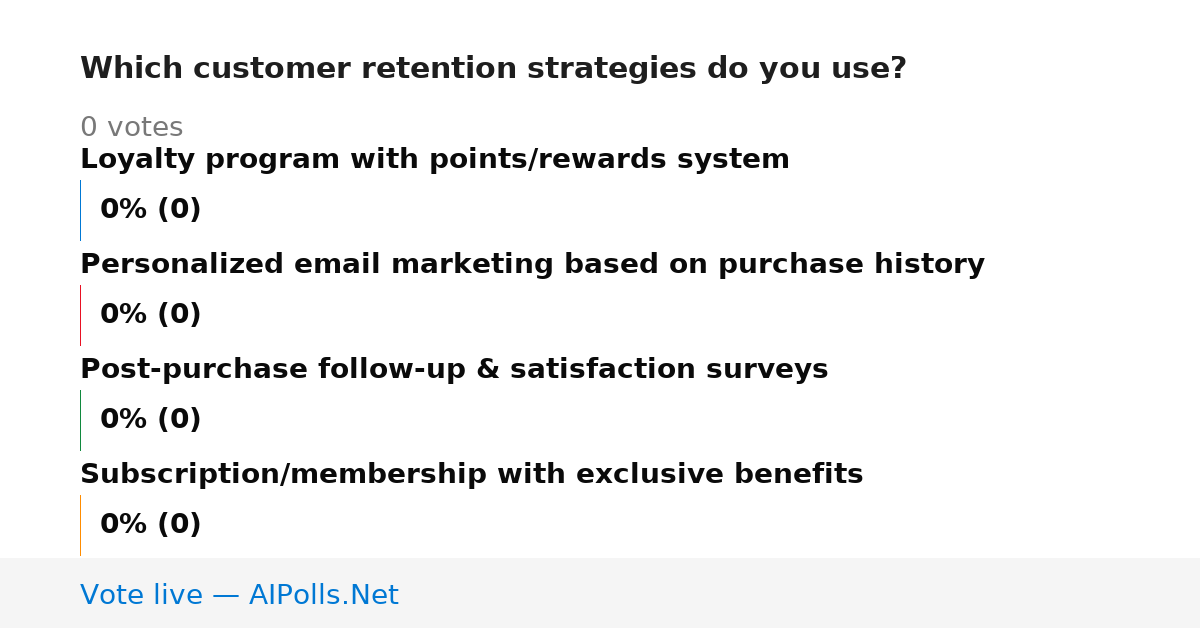 Which customer retention strategies do you use?

0 votes

Loyalty program with points/rewards system

0% (0)

Personalized email marketing based on purchase history

0% (0)

Post-purchase follow-up & satisfaction surveys

0% (0)

Subscription/membership with exclusive benefits

0% (0)

Vote live — AIPolls.Net